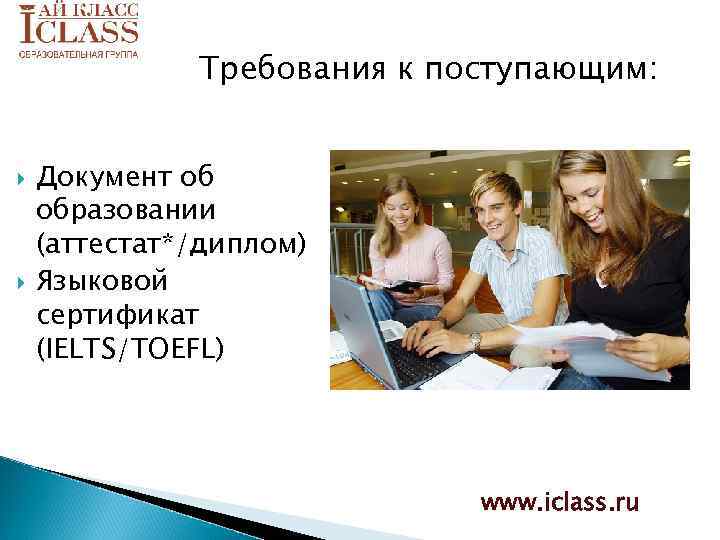 АЙ КЛАСС
ICLASS
ОБРАЗОВАТЕЛЬНАЯ ГРУППА

Требования к поступающим:

Документ об образовании (аттестат*/диплом)
Языковой сертификат (IELTS/TOEFL)

www.iclass.ru